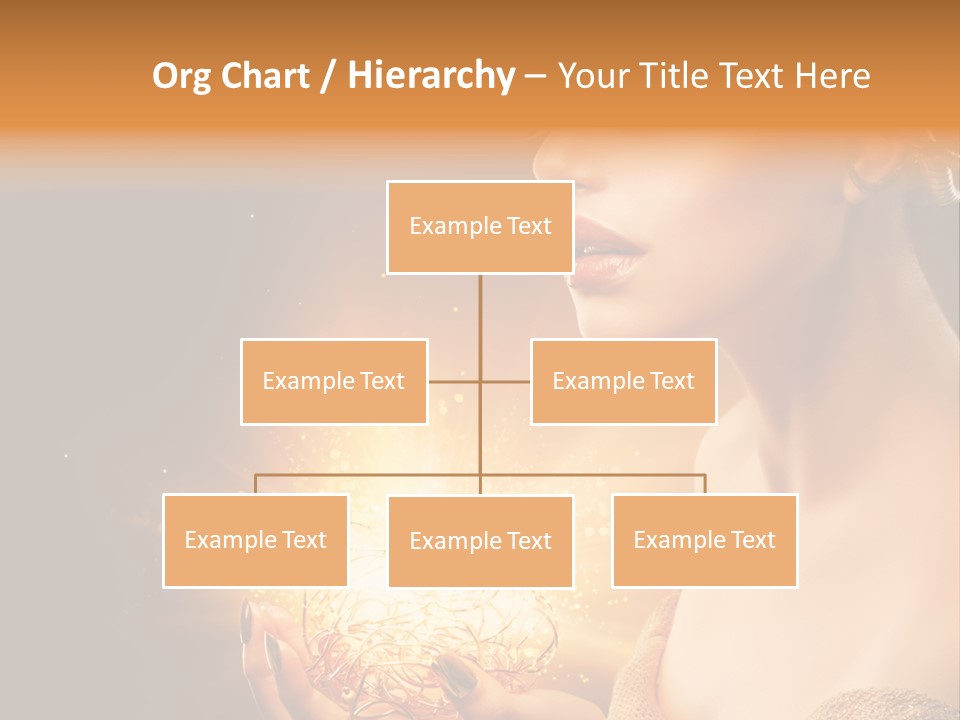 Org Chart / Hierarchy – Your Title Text Here

Example Text

Example Text

Example Text

Example Text

Example Text

Example Text